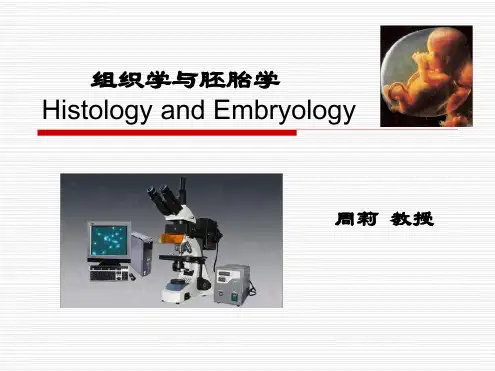 组织学与胚胎学
Histology and Embryology

周莉 教授